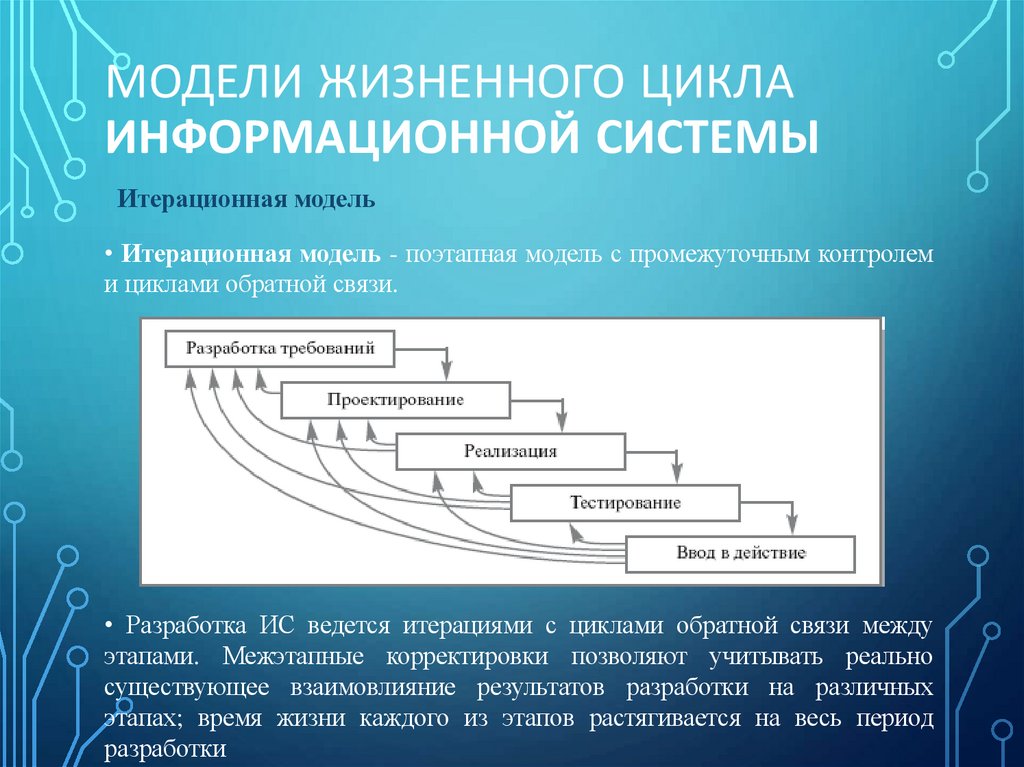 МОДЕЛИ ЖИЗНЕННОГО ЦИКЛА ИНФОРМАЦИОННОЙ СИСТЕМЫ

Итерационная модель

• Итерационная модель - поэтапная модель с промежуточным контролем и циклами обратной связи.

Разработка требований
Проектирование
Реализация
Тестирование
Ввод в действие

• Разработка ИС ведется итерациями с циклами обратной связи между этапами. Межэтапные корректировки позволяют учитывать реально существующее взаимовлияние результатов разработки на различных этапах; время жизни каждого из этапов растягивается на весь период разработки